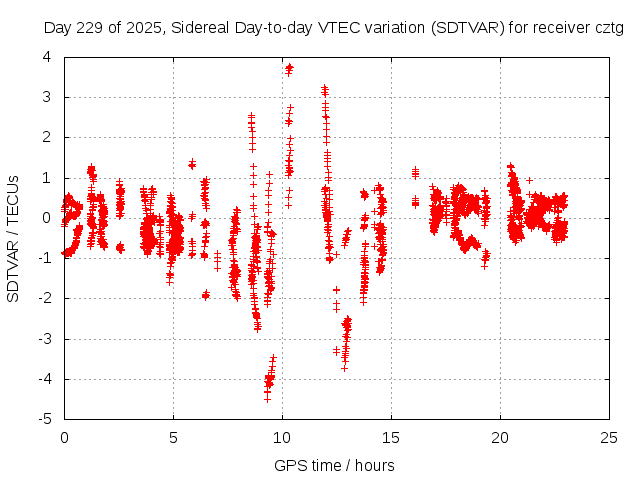 Day 229 of 2025, Sidereal Day-to-day VTEC variation (SDTVAR) for receiver cztg

SDTVAR / TECUs

4
3
2
1
0
-1
-2
-3
-4
-5

0
5
10
15
20
25

GPS time / hours